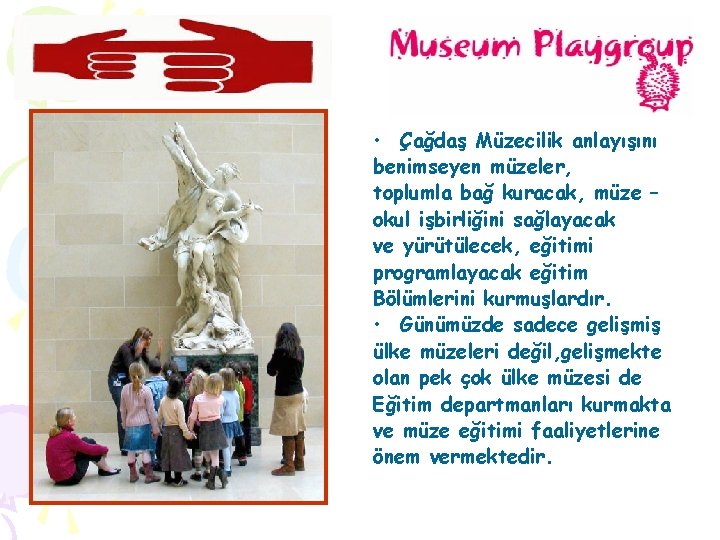 Museum Playgroup

• Çağdaş Müzecilik anlayışını benimseyen müzeler, toplumla bağ kuracak, müze – okul işbirliğini sağlayacak ve yürütülecek, eğitimi programlayacak eğitim Bölümlerini kurmuşlardır.

• Günümüzde sadece gelişmiş ülke müzeleri değil,gelişmekte olan pek çok ülke müzesi de Eğitim departmanları kurmakta ve müze eğitimi faaliyetlerine önem vermektedir.